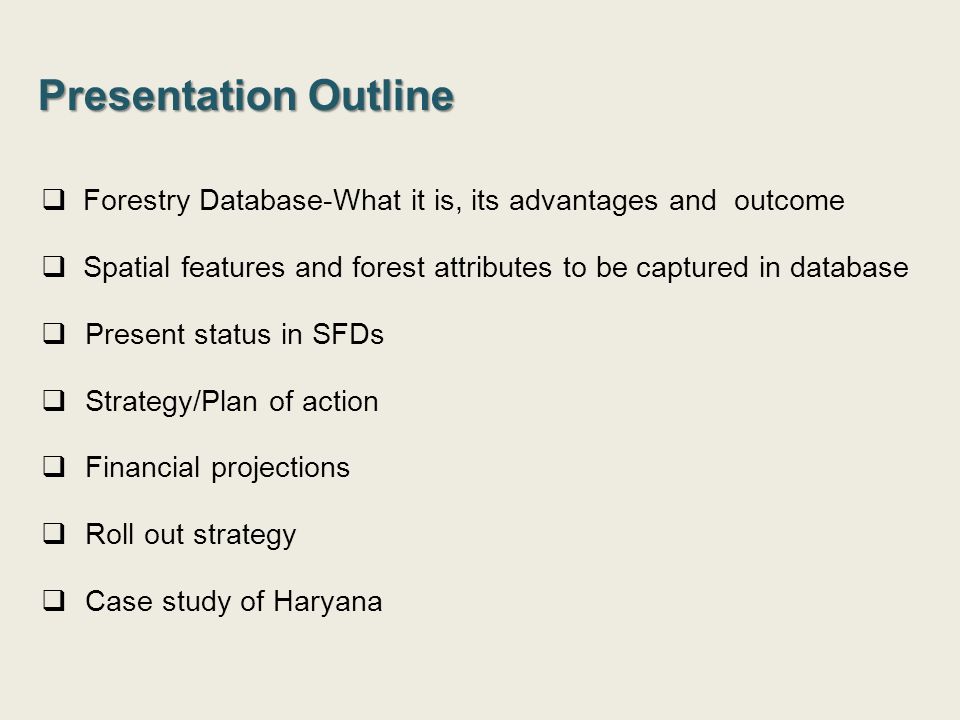 Presentation Outline

❑ Forestry Database-What it is, its advantages and outcome

❑ Spatial features and forest attributes to be captured in database

❑ Present status in SFDs

❑ Strategy/Plan of action

❑ Financial projections

❑ Roll out strategy

❑ Case study of Haryana